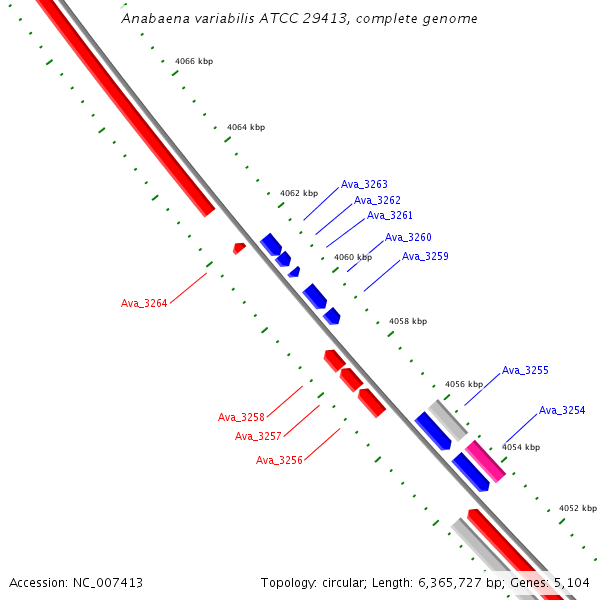 Anabaena variabilis ATCC 29413, complete genome

4066 kbp

4064 kbp

4062 kbp

Ava_3263

Ava_3262

Ava_3261

Ava_3260

4060 kbp

Ava_3259

Ava_3264

4058 kbp

Ava_3255

4056 kbp

Ava_3254

Ava_3258

Ava_3257

4054 kbp

Ava_3256

4052 kbp

Accession: NC_007413

Topology: circular; Length: 6,365,727 bp; Genes: 5,104